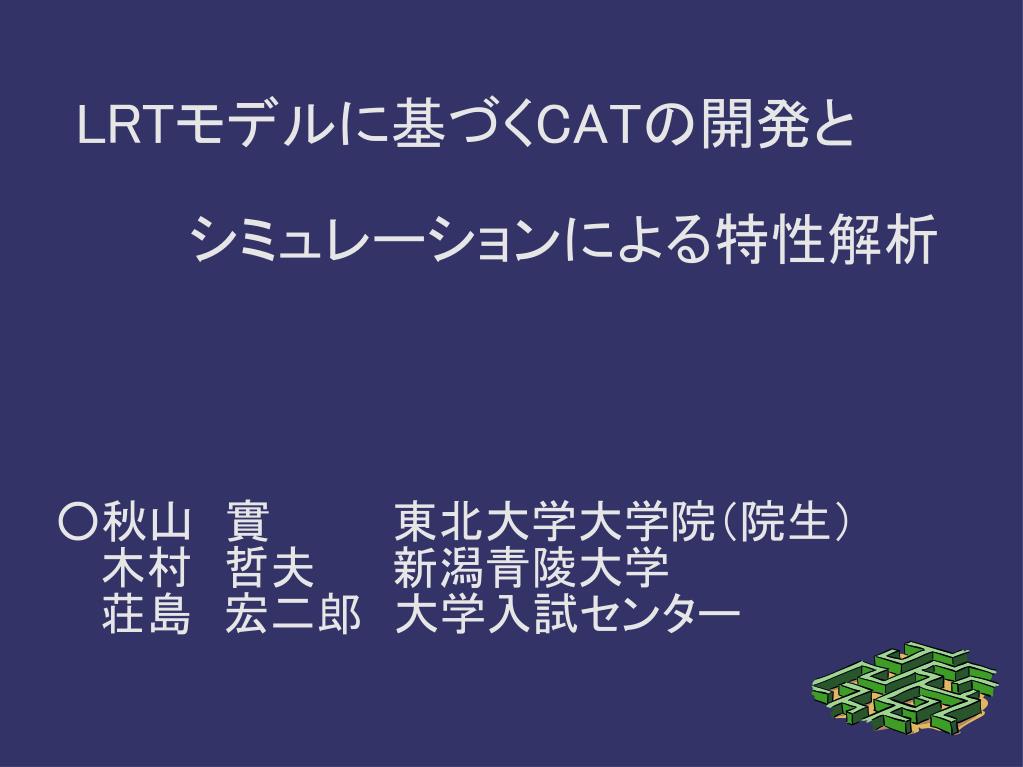 LRTモデルに基づくCATの開発と

シミュレーションによる特性解析

○秋山　實　　東北大学大学院(院生)
木村　哲夫　　新潟青陵大学
荘島　宏二郎　大学入試センター